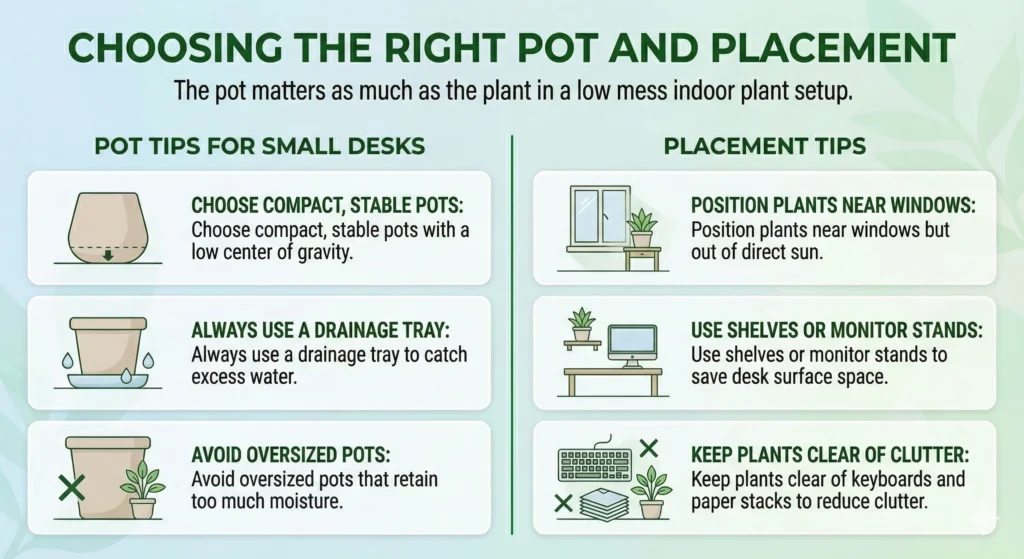 CHOOSING THE RIGHT POT AND PLACEMENT

The pot matters as much as the plant in a low mess indoor plant setup.

POT TIPS FOR SMALL DESKS

CHOOSE COMPACT, STABLE POTS:
Choose compact, stable pots with a low center of gravity.

ALWAYS USE A DRAINAGE TRAY:
Always use a drainage tray to catch excess water.

AVOID OVERSIZED POTS:
Avoid oversized pots that retain too much moisture.

PLACEMENT TIPS

POSITION PLANTS NEAR WINDOWS:
Position plants near windows but out of direct sun.

USE SHELVES OR MONITOR STANDS:
Use shelves or monitor stands to save desk surface space.

KEEP PLANTS CLEAR OF CLUTTER:
Keep plants clear of keyboards and paper stacks to reduce clutter.